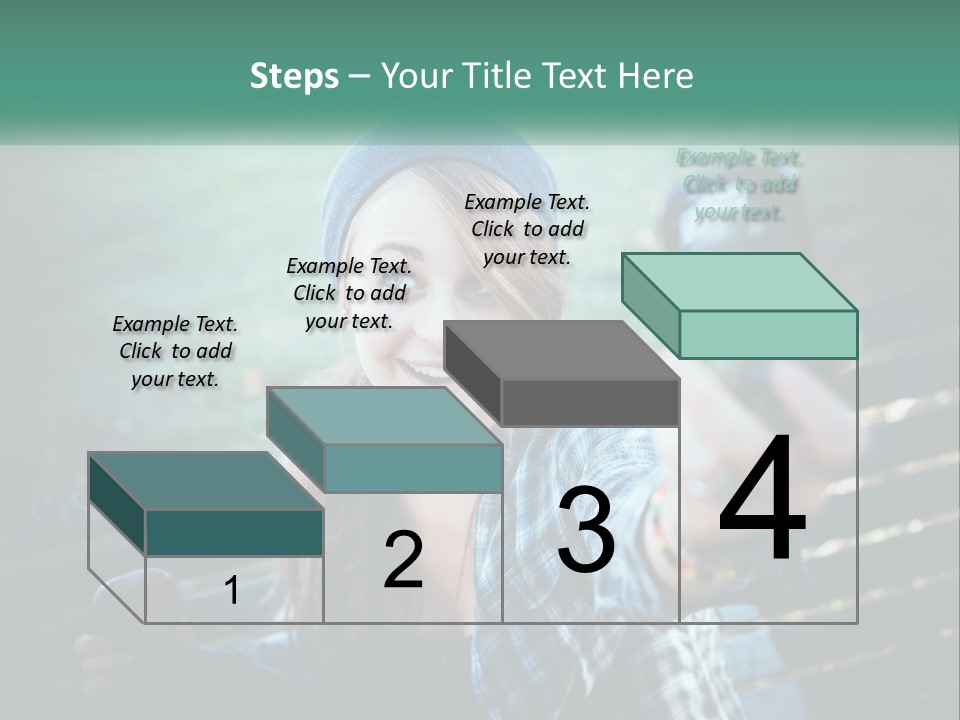 Steps – Your Title Text Here

Example Text. Click to add your text.

Example Text. Click to add your text.

Example Text. Click to add your text.

Example Text. Click to add your text.

1

2

3

4